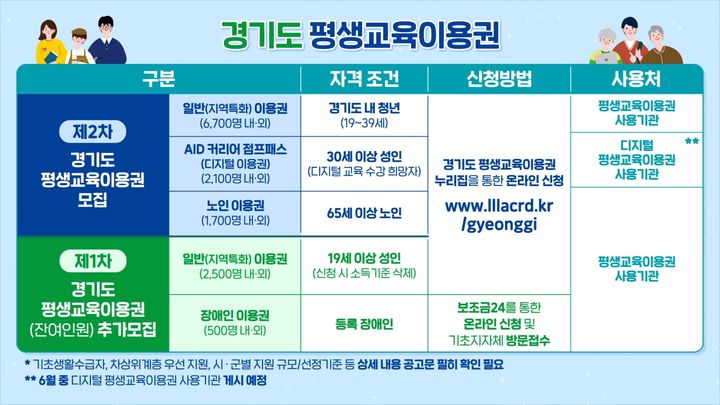 경기도 평생교육이용권

| 구분 | | 자격 조건 | 신청방법 | 사용처 |
|---|---|---|---|---|
| 제2차 경기도 평생교육이용권 모집 | 일반(지역특화) 이용권 (6,700명 내·외) | 경기도 내 청년 (19~39세) | 경기도 평생교육이용권 누리집을 통한 온라인 신청 www.lllacrd.kr/gyeonggi | 평생교육이용권 사용기관 |
| | AID 커리어 점프패스 (디지털 이용권) (2,100명 내·외) | 30세 이상 성인 (디지털 교육 수강 희망자) | | 디지털 평생교육이용권 사용기관 ** |
| | 노인 이용권 (1,700명 내·외) | 65세 이상 노인 | | 평생교육이용권 사용기관 |
| 제1차 경기도 평생교육이용권 (잔여인원) 추가모집 | 일반(지역특화) 이용권 (2,500명 내·외) | 19세 이상 성인 (신청 시 소득기준 삭제) | | |
| | 장애인 이용권 (500명 내·외) | 등록 장애인 | 보조금24를 통한 온라인 신청 및 기초지자체 방문접수 | |

* 기초생활수급자, 차상위계층 우선 지원, 시·군별 지원 규모/선정기준 등 상세 내용 공고문 필히 확인 필요
** 6월 중 디지털 평생교육이용권 사용기관 게시 예정